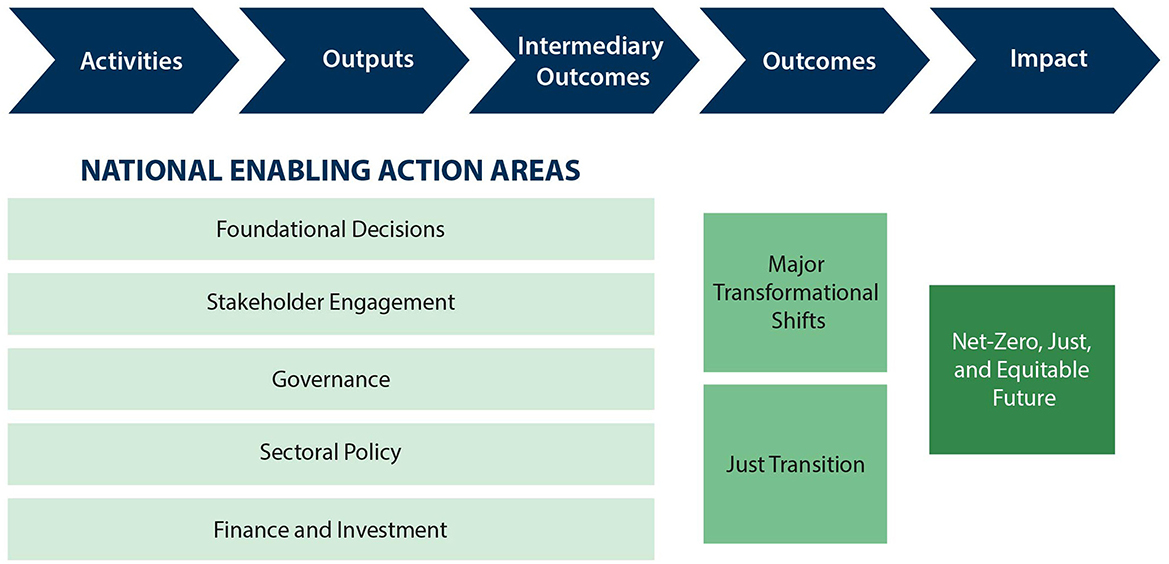 Activities

Outputs

Intermediary Outcomes

Outcomes

Impact

NATIONAL ENABLING ACTION AREAS

Foundational Decisions

Stakeholder Engagement

Governance

Sectoral Policy

Finance and Investment

Major Transformational Shifts

Just Transition

Net-Zero, Just, and Equitable Future